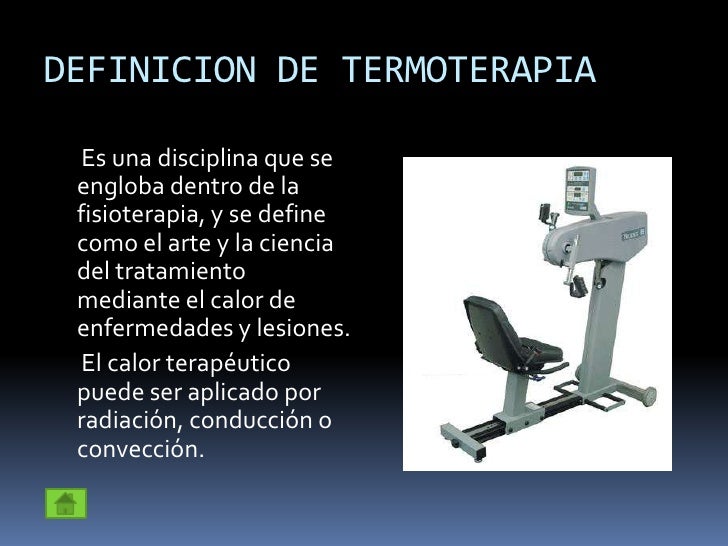 DEFINICION DE TERMOTERAPIA

Es una disciplina que se engloba dentro de la fisioterapia, y se define como el arte y la ciencia del tratamiento mediante el calor de enfermedades y lesiones.

El calor terapéutico puede ser aplicado por radiación, conducción o convección.